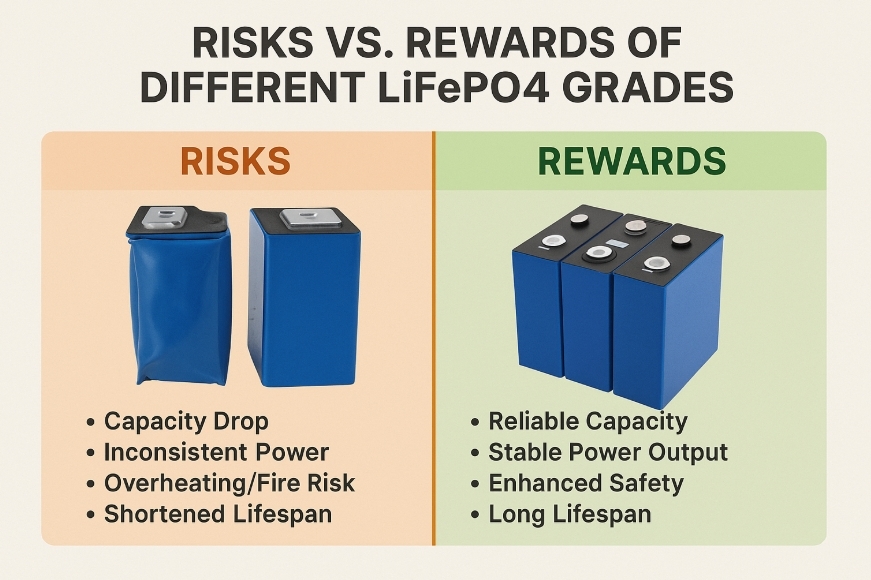 RISKS VS. REWARDS OF DIFFERENT LiFePO4 GRADES

RISKS

• Capacity Drop
• Inconsistent Power
• Overheating/Fire Risk
• Shortened Lifespan

REWARDS

• Reliable Capacity
• Stable Power Output
• Enhanced Safety
• Long Lifespan